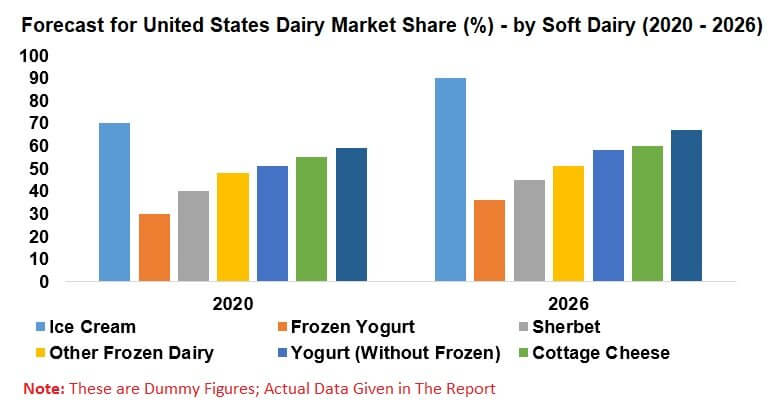 Forecast for United States Dairy Market Share (%) - by Soft Dairy (2020 - 2026)

100
90
80
70
60
50
40
30
20
10
0

2020
2026

Ice Cream
Frozen Yogurt
Sherbet
Other Frozen Dairy
Yogurt (Without Frozen)
Cottage Cheese

Note: These are Dummy Figures; Actual Data Given in The Report